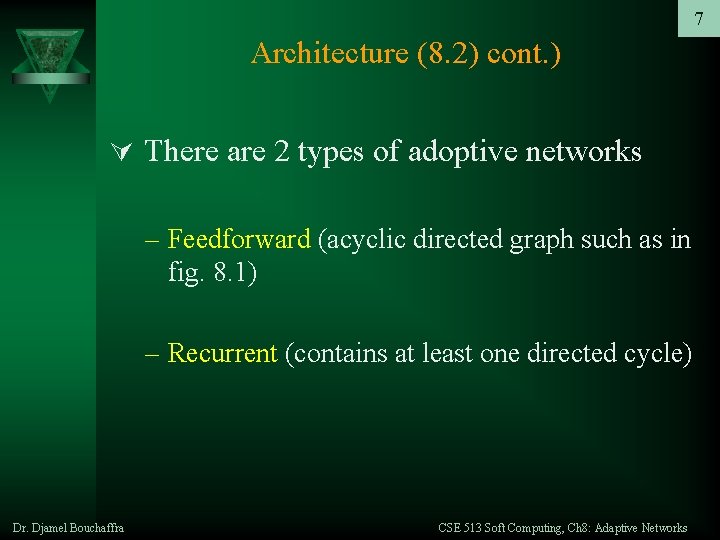 7

Architecture (8.2) cont.)

There are 2 types of adoptive networks

– Feedforward (acyclic directed graph such as in fig. 8.1)

– Recurrent (contains at least one directed cycle)

Dr. Djamel Bouchaffra

CSE 513 Soft Computing, Ch8: Adaptive Networks